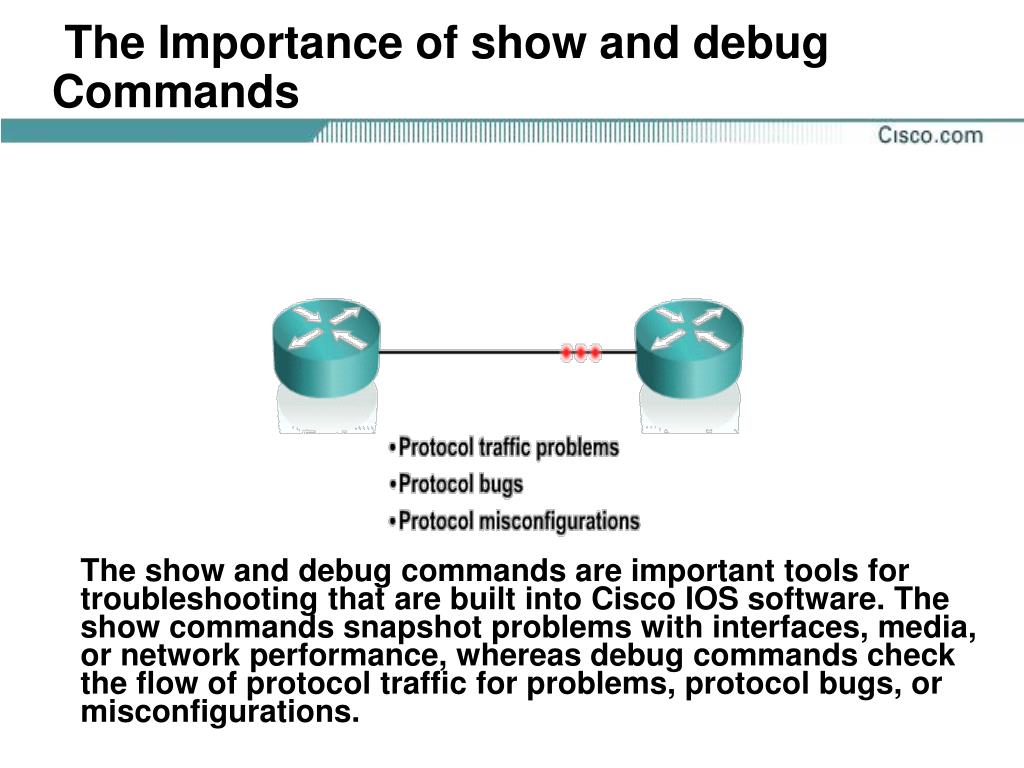 The Importance of show and debug Commands

Cisco.com

•Protocol traffic problems
•Protocol bugs
•Protocol misconfigurations

The show and debug commands are important tools for troubleshooting that are built into Cisco IOS software. The show commands snapshot problems with interfaces, media, or network performance, whereas debug commands check the flow of protocol traffic for problems, protocol bugs, or misconfigurations.